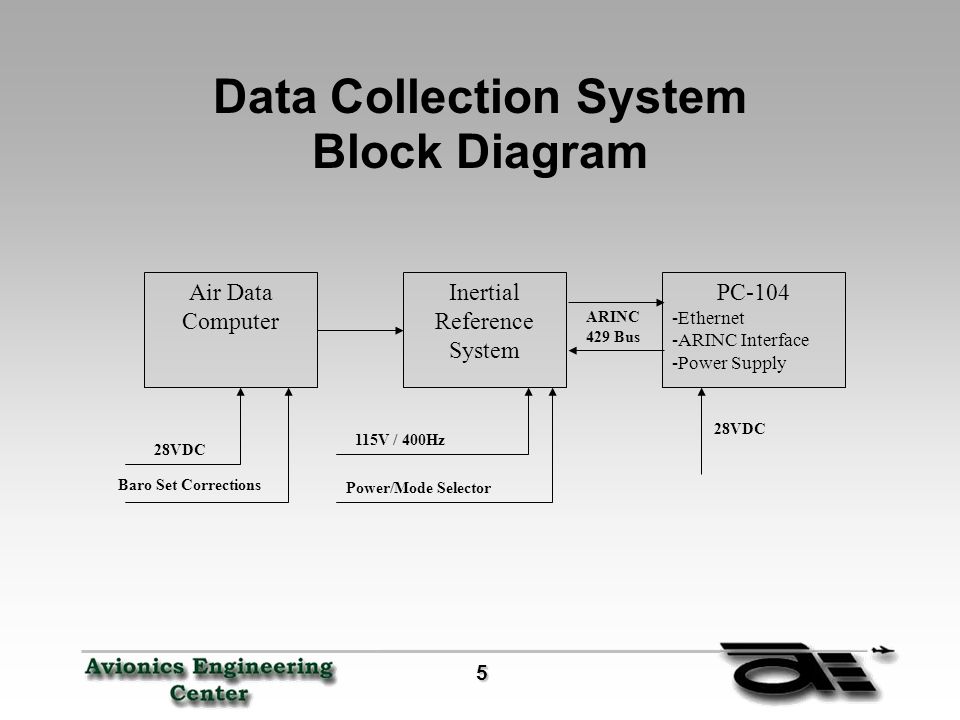 Data Collection System
Block Diagram

Air Data Computer

Inertial Reference System

ARINC 429 Bus

PC-104
-Ethernet
-ARINC Interface
-Power Supply

28VDC

Baro Set Corrections

115V / 400Hz

Power/Mode Selector

28VDC

Avionics Engineering Center

5